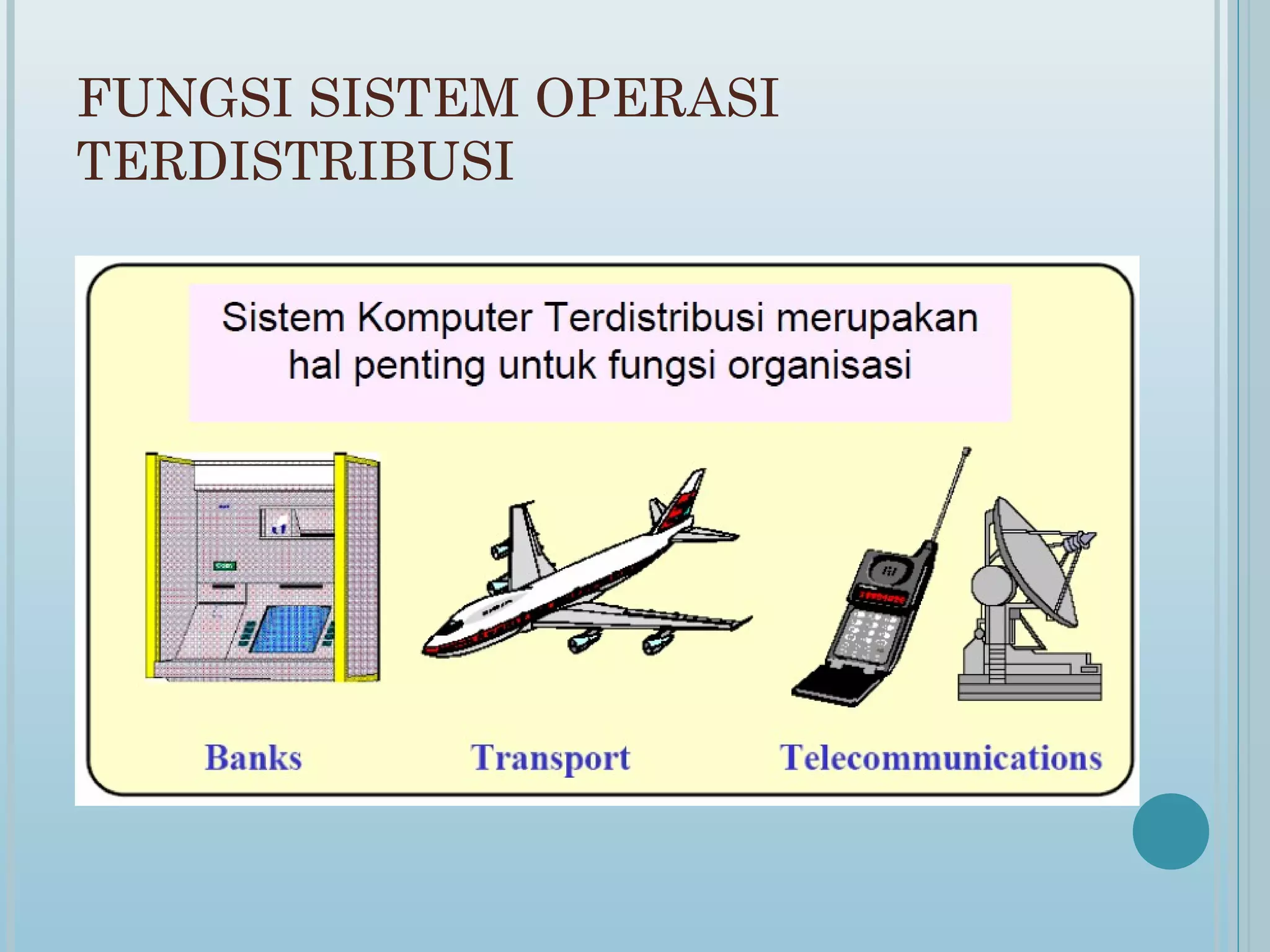 FUNGSI SISTEM OPERASI TERDISTRIBUSI

Sistem Komputer Terdistribusi merupakan hal penting untuk fungsi organisasi

Banks

Transport

Telecommunications